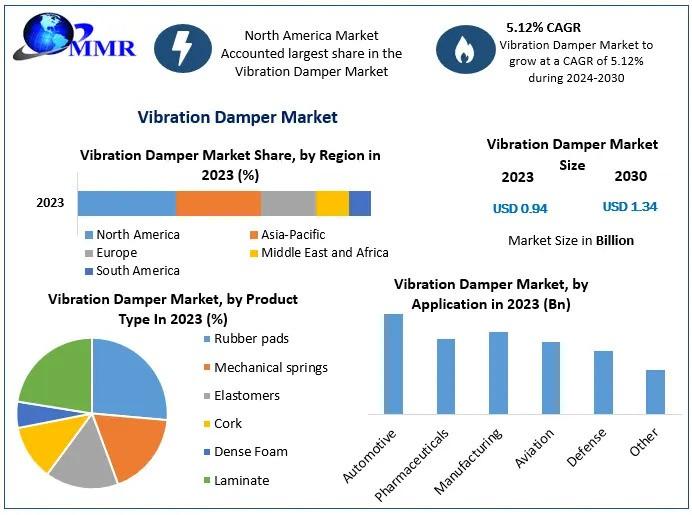 MMR

North America Market Accounted largest share in the Vibration Damper Market

5.12% CAGR
Vibration Damper Market to grow at a CAGR of 5.12% during 2024-2030

Vibration Damper Market

Vibration Damper Market Share, by Region in 2023 (%)

2023

North America
Asia-Pacific
Europe
Middle East and Africa
South America

Vibration Damper Market Size

2023
2030

USD 0.94
USD 1.34

Market Size in Billion

Vibration Damper Market, by Product Type In 2023 (%)

Rubber pads
Mechanical springs
Elastomers
Cork
Dense Foam
Laminate

Vibration Damper Market, by Application in 2023 (Bn)

Automotive
Pharmaceuticals
Manufacturing
Aviation
Defense
Other